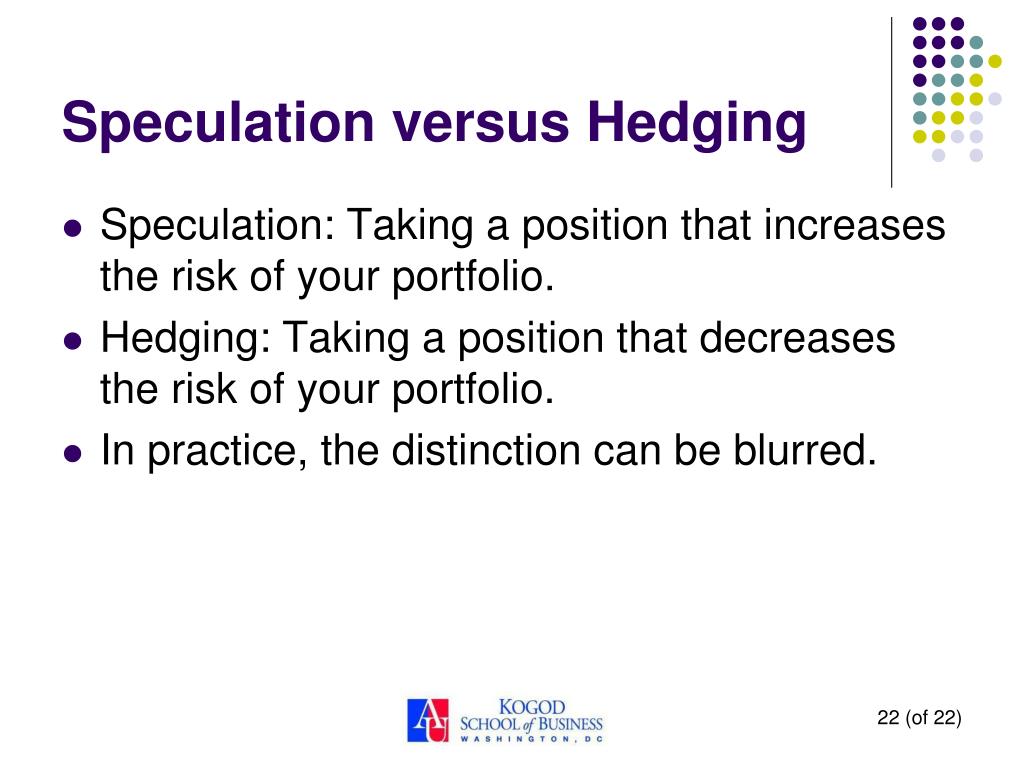 Speculation versus Hedging

- Speculation: Taking a position that increases the risk of your portfolio.
- Hedging: Taking a position that decreases the risk of your portfolio.
- In practice, the distinction can be blurred.

AU KOGOD SCHOOL of BUSINESS WASHINGTON, DC

22 (of 22)